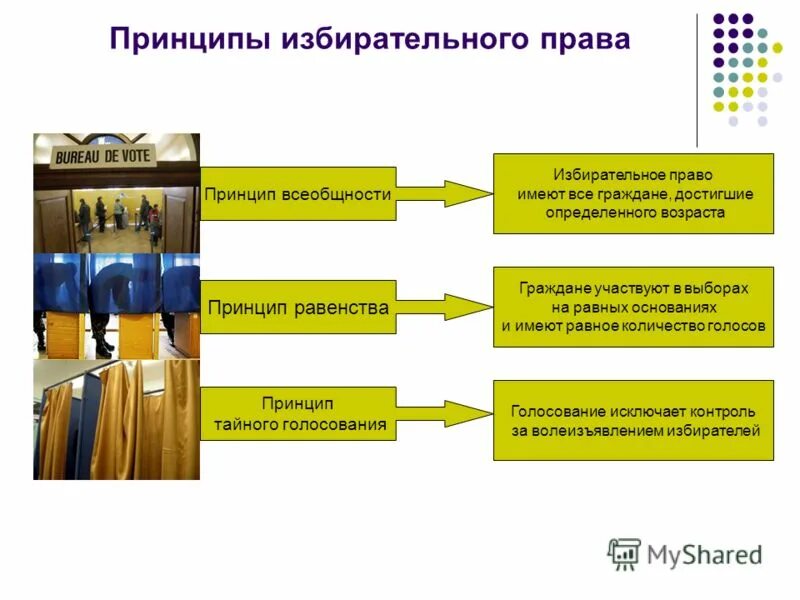 Принципы избирательного права

BUREAU DE VOTE

Принцип всеобщности

Избирательное право имеют все граждане, достигшие определенного возраста

Принцип равенства

Граждане участвуют в выборах на равных основаниях и имеют равное количество голосов

Принцип тайного голосования

Голосование исключает контроль за волеизъявлением избирателей

MyShared